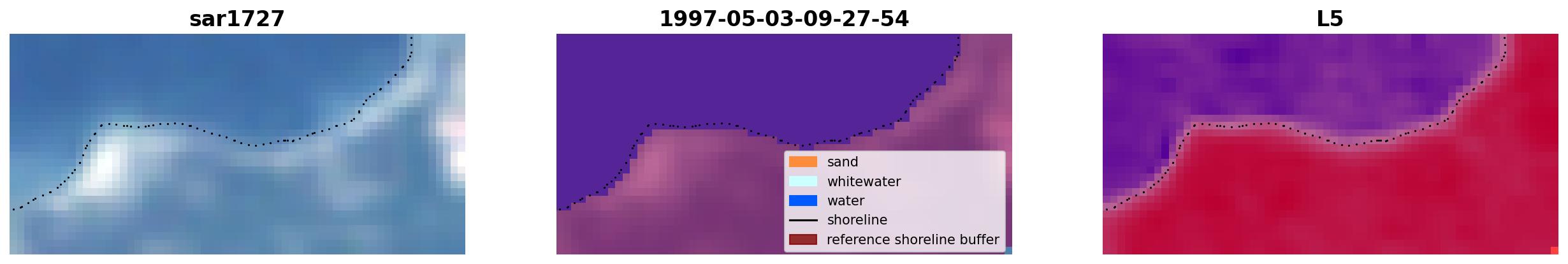 sar1727

1997-05-03-09-27-54

sand
whitewater
water
shoreline
reference shoreline buffer

L5